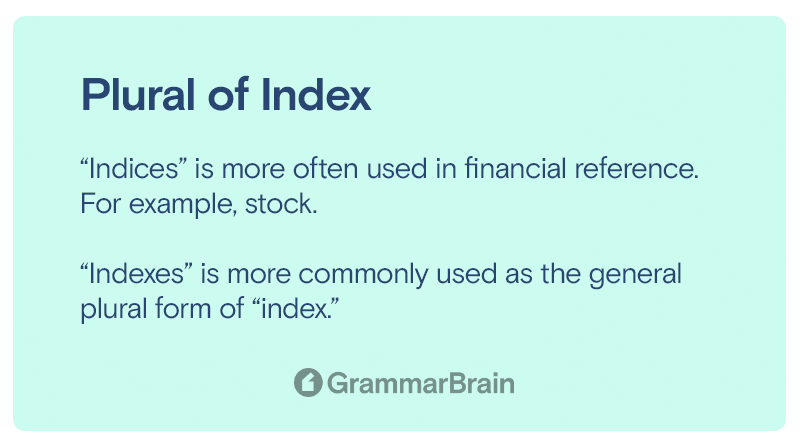 Plural of Index

“Indices” is more often used in financial reference. For example, stock.

“Indexes” is more commonly used as the general plural form of “index.”

GrammarBrain